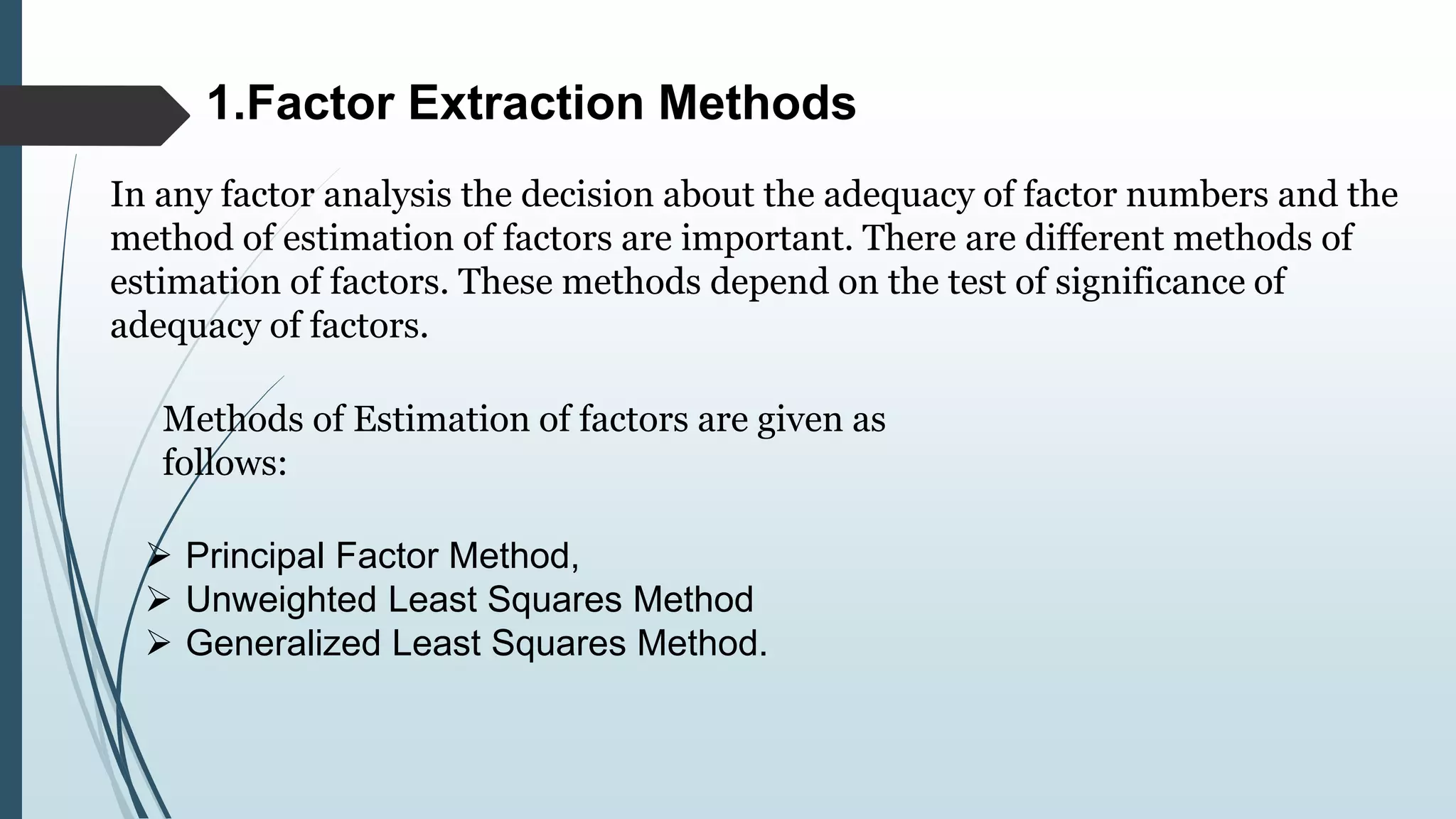 1.Factor Extraction Methods

In any factor analysis the decision about the adequacy of factor numbers and the method of estimation of factors are important. There are different methods of estimation of factors. These methods depend on the test of significance of adequacy of factors.

Methods of Estimation of factors are given as follows:

➢ Principal Factor Method,
➢ Unweighted Least Squares Method
➢ Generalized Least Squares Method.